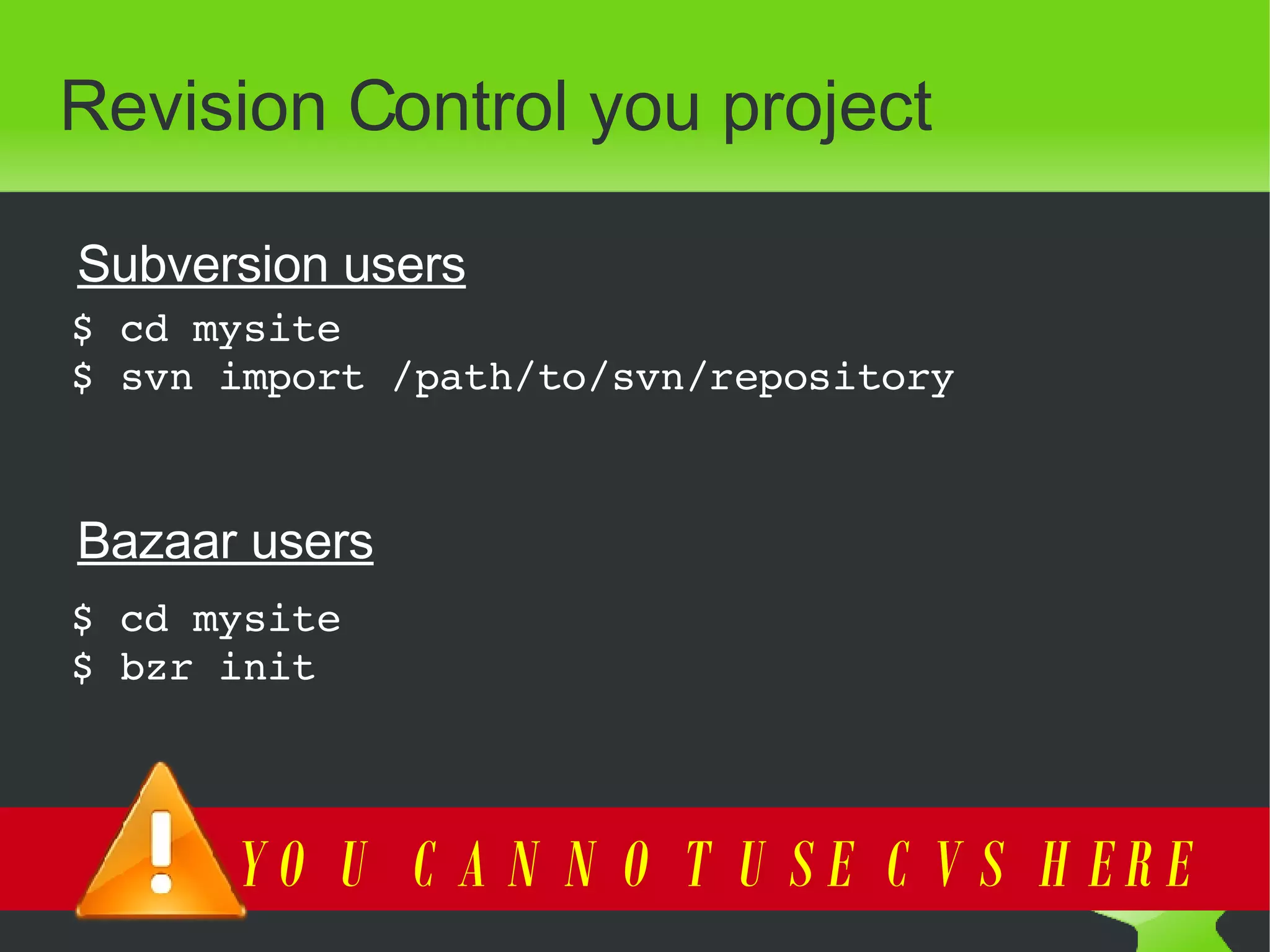 Revision Control you project

Subversion users

$ cd mysite
$ svn import /path/to/svn/repository

Bazaar users

$ cd mysite
$ bzr init

YOU CANNOT USE CVS HERE